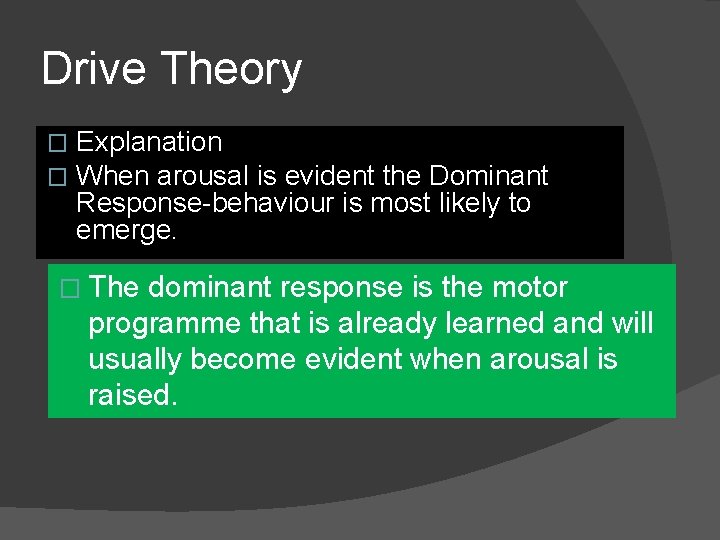 Drive Theory

□ Explanation
□ When arousal is evident the Dominant Response-behaviour is most likely to emerge.

□ The dominant response is the motor programme that is already learned and will usually become evident when arousal is raised.